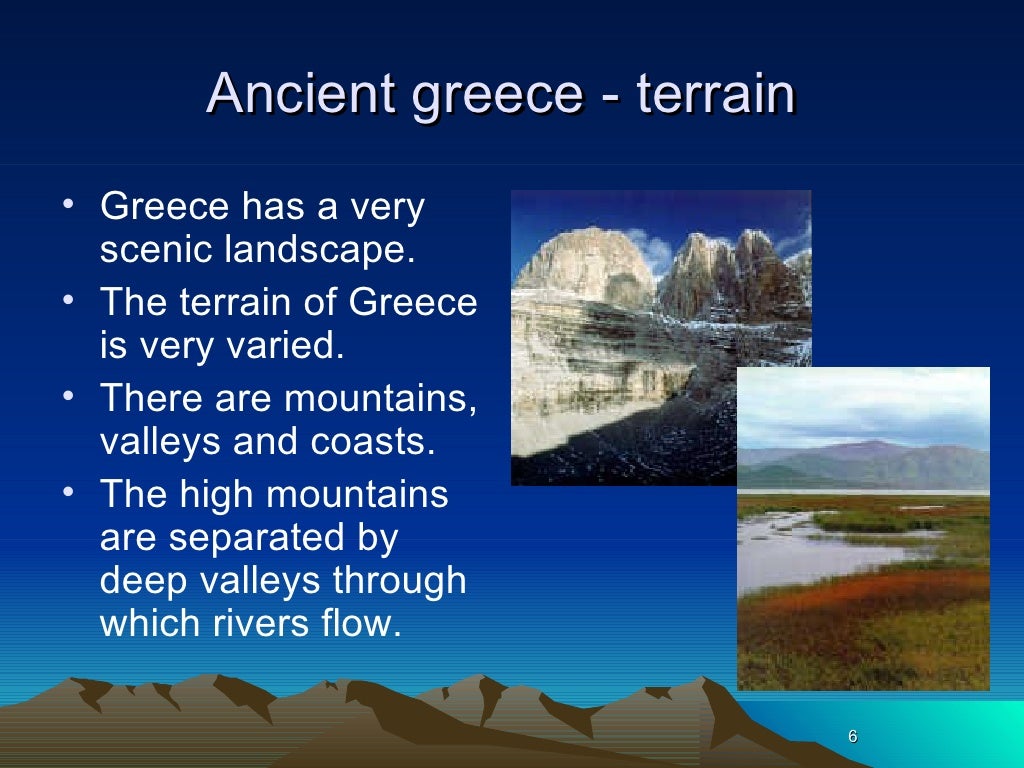 Ancient greece - terrain

• Greece has a very scenic landscape.
• The terrain of Greece is very varied.
• There are mountains, valleys and coasts.
• The high mountains are separated by deep valleys through which rivers flow.

6